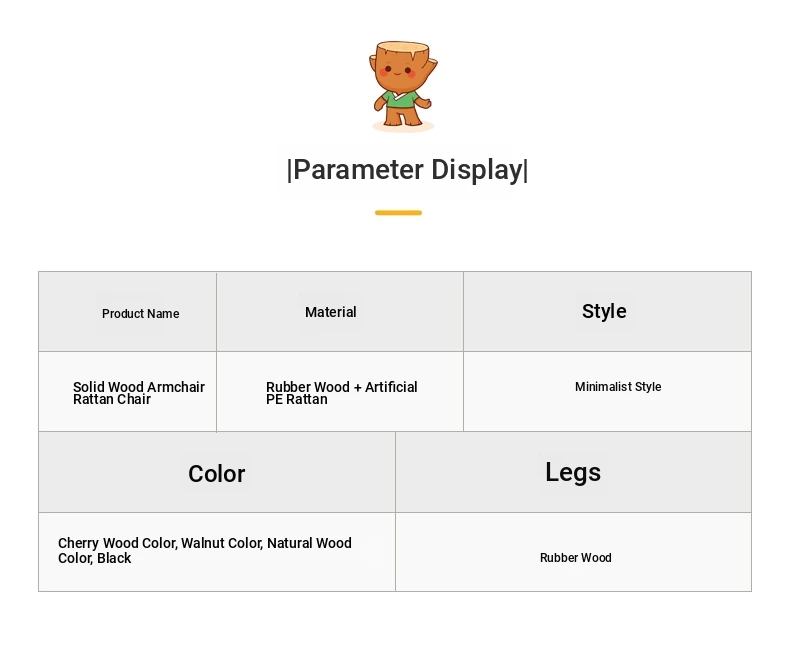 |Parameter Display|

| Product Name | Material | Style |
|---|---|---|
| Solid Wood Armchair Rattan Chair | Rubber Wood + Artificial PE Rattan | Minimalist Style |

| Color | Legs |
|---|---|
| Cherry Wood Color, Walnut Color, Natural Wood Color, Black | Rubber Wood |